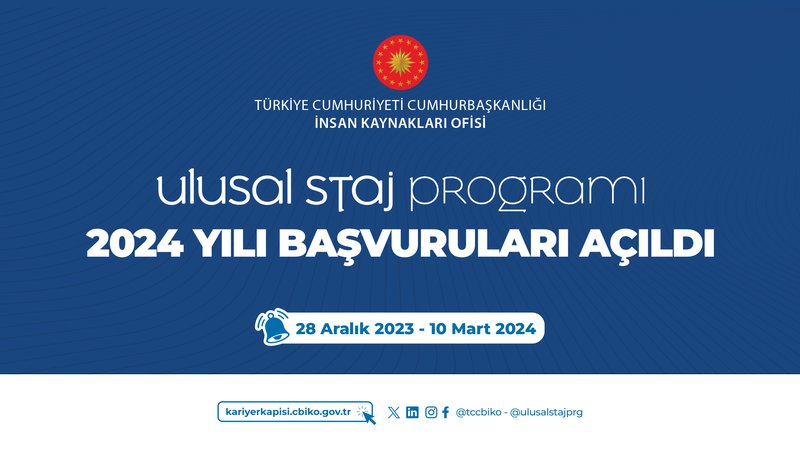 TÜRKİYE CUMHURİYETİ CUMHURBAŞKANLIĞI
İNSAN KAYNAKLARI OFİSİ

ulusal staj programı
2024 YILI BAŞVURULARI AÇILDI

28 Aralık 2023 - 10 Mart 2024

kariyerkapisi.cbiko.gov.tr

@tccbiko - @ulusalstajprg